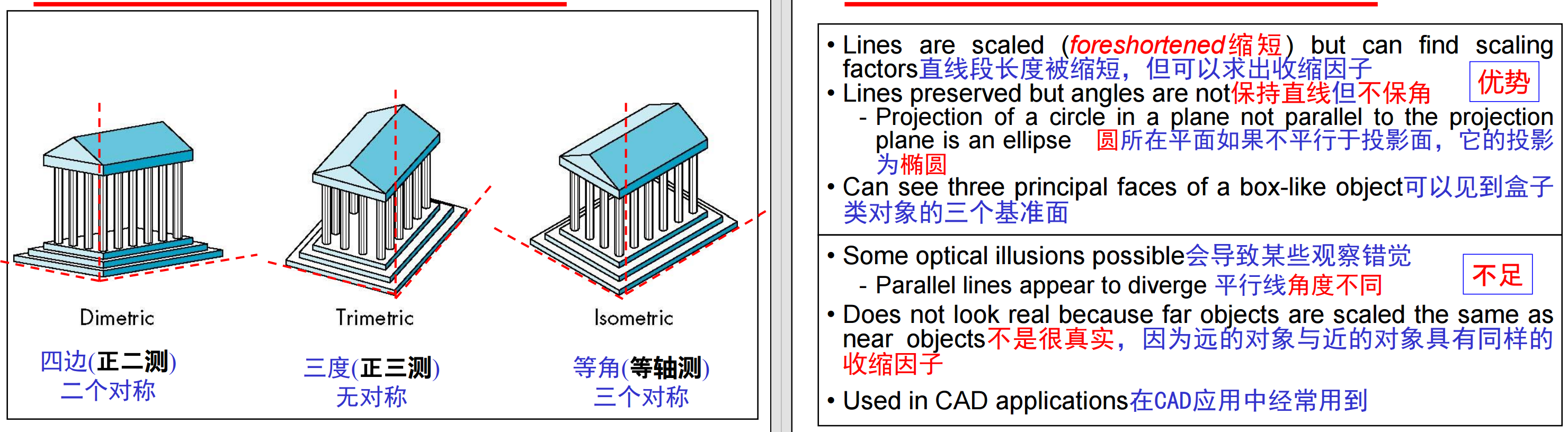 Dimetric

四边(正二测)
二个对称

Trimetric

三度(正三测)
无对称

Isometric

等角(等轴测)
三个对称

• Lines are scaled (foreshortened缩短) but can find scaling factors直线段长度被缩短，但可以求出收缩因子

优势

• Lines preserved but angles are not保持直线但不保角
- Projection of a circle in a plane not parallel to the projection plane is an ellipse 圆所在平面如果不平行于投影面，它的投影为椭圆
• Can see three principal faces of a box-like object可以见到盒子类对象的三个基准面

• Some optical illusions possible会导致某些观察错觉

不足

- Parallel lines appear to diverge 平行线角度不同
• Does not look real because far objects are scaled the same as near objects不是很真实，因为远的对象与近的对象具有同样的收缩因子
• Used in CAD applications在CAD应用中经常用到